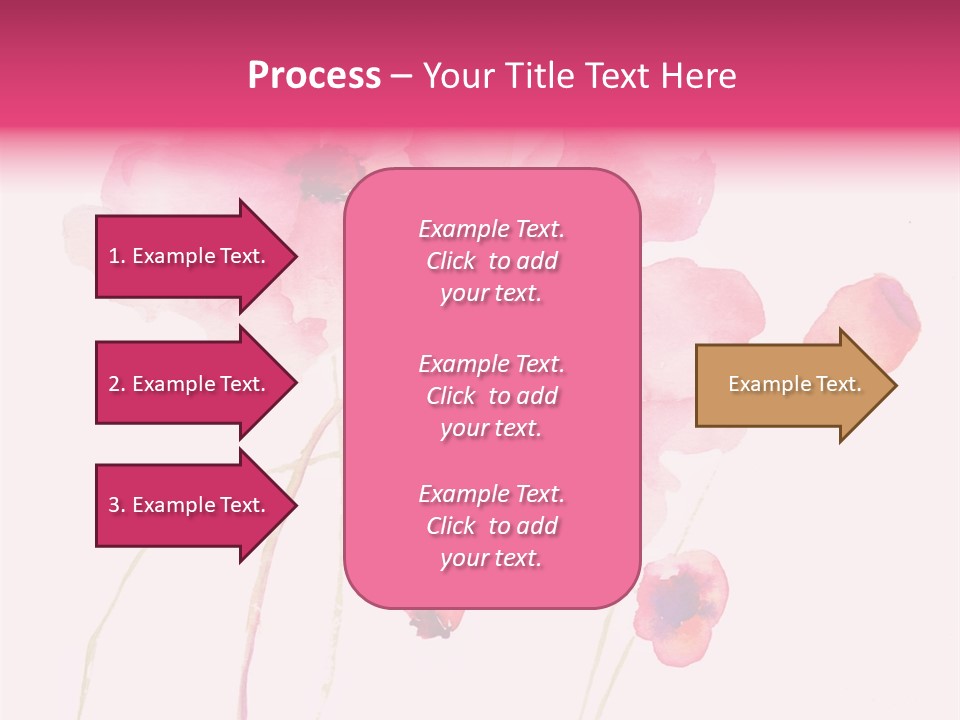 Process – Your Title Text Here

1. Example Text.

2. Example Text.

3. Example Text.

Example Text. Click to add your text.

Example Text. Click to add your text.

Example Text. Click to add your text.

Example Text.